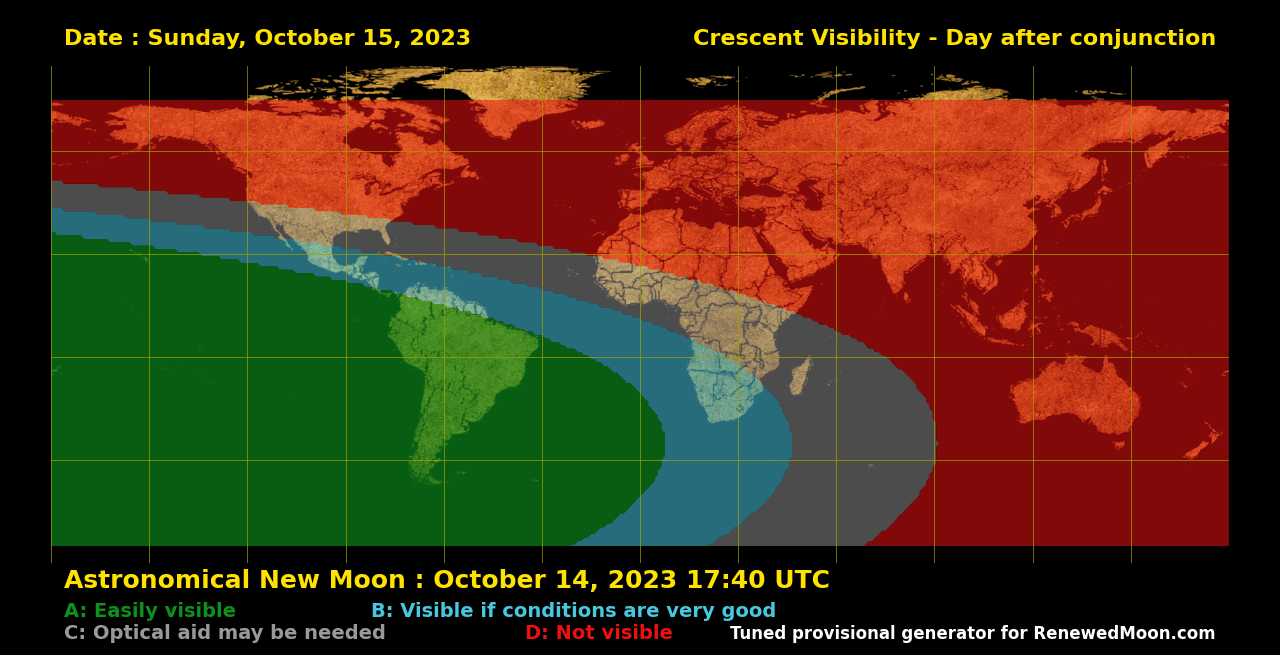 Date : Sunday, October 15, 2023

Crescent Visibility - Day after conjunction

Astronomical New Moon : October 14, 2023 17:40 UTC

A: Easily visible

B: Visible if conditions are very good

C: Optical aid may be needed

D: Not visible

Tuned provisional generator for RenewedMoon.com